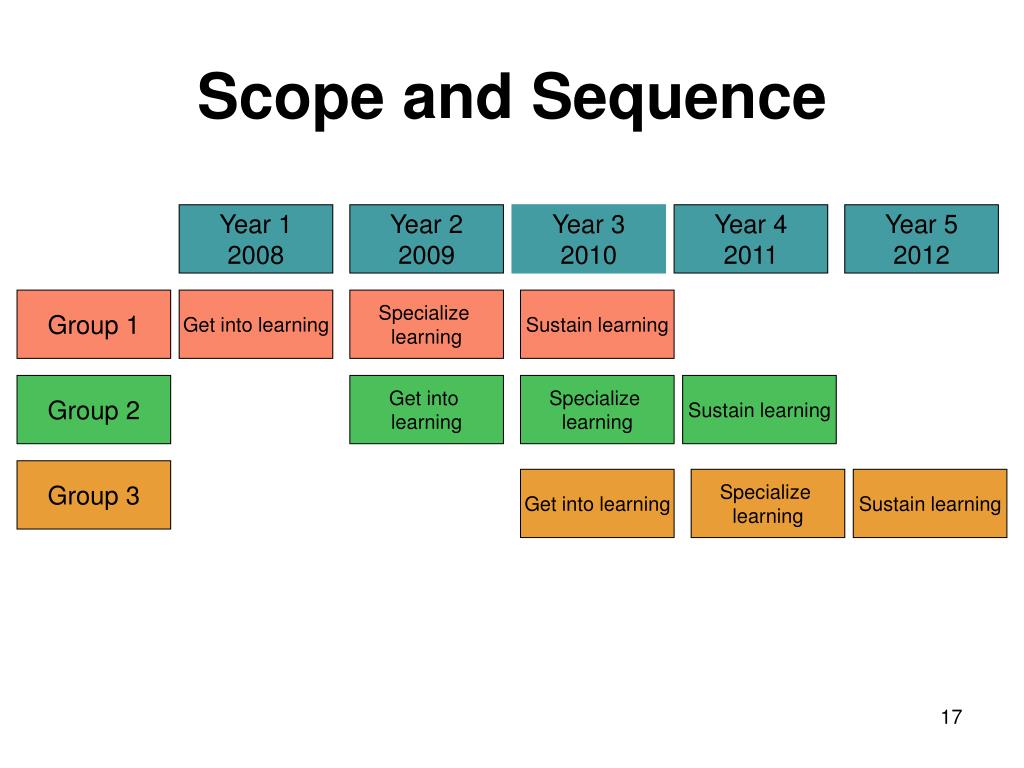 Scope and Sequence

| | Year 1 2008 | Year 2 2009 | Year 3 2010 | Year 4 2011 | Year 5 2012 |
|---|---|---|---|---|---|
| Group 1 | Get into learning | Specialize learning | Sustain learning | | |
| Group 2 | | Get into learning | Specialize learning | Sustain learning | |
| Group 3 | | | Get into learning | Specialize learning | Sustain learning |

17